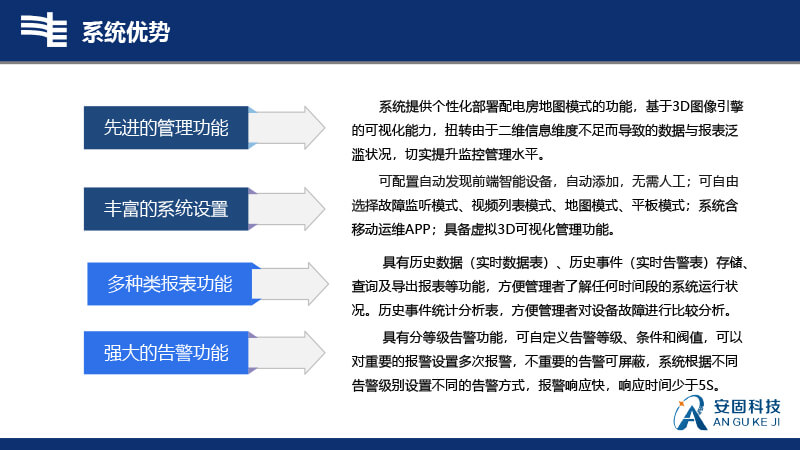 系统优势

先进的管理功能

系统提供个性化部署配电房地图模式的功能，基于3D图像引擎的可视化能力，扭转由于二维信息维度不足而导致的数据与报表泛滥状况，切实提升监控管理水平。

丰富的系统设置

可配置自动发现前端智能设备，自动添加，无需人工；可自由选择故障监听模式、视频列表模式、地图模式、平板模式；系统含移动运维APP；具备虚拟3D可视化管理功能。

多种类报表功能

具有历史数据（实时数据表）、历史事件（实时告警表）存储、查询及导出报表等功能，方便管理者了解任何时间段的系统运行状况。历史事件统计分析表，方便管理者对设备故障进行比较分析。

强大的告警功能

具有分等级告警功能，可自定义告警等级、条件和阀值，可以对重要的报警设置多次报警，不重要的告警可屏蔽，系统根据不同告警级别设置不同的告警方式，报警响应快，响应时间少于5S。

安固科技
AN GU KE JI